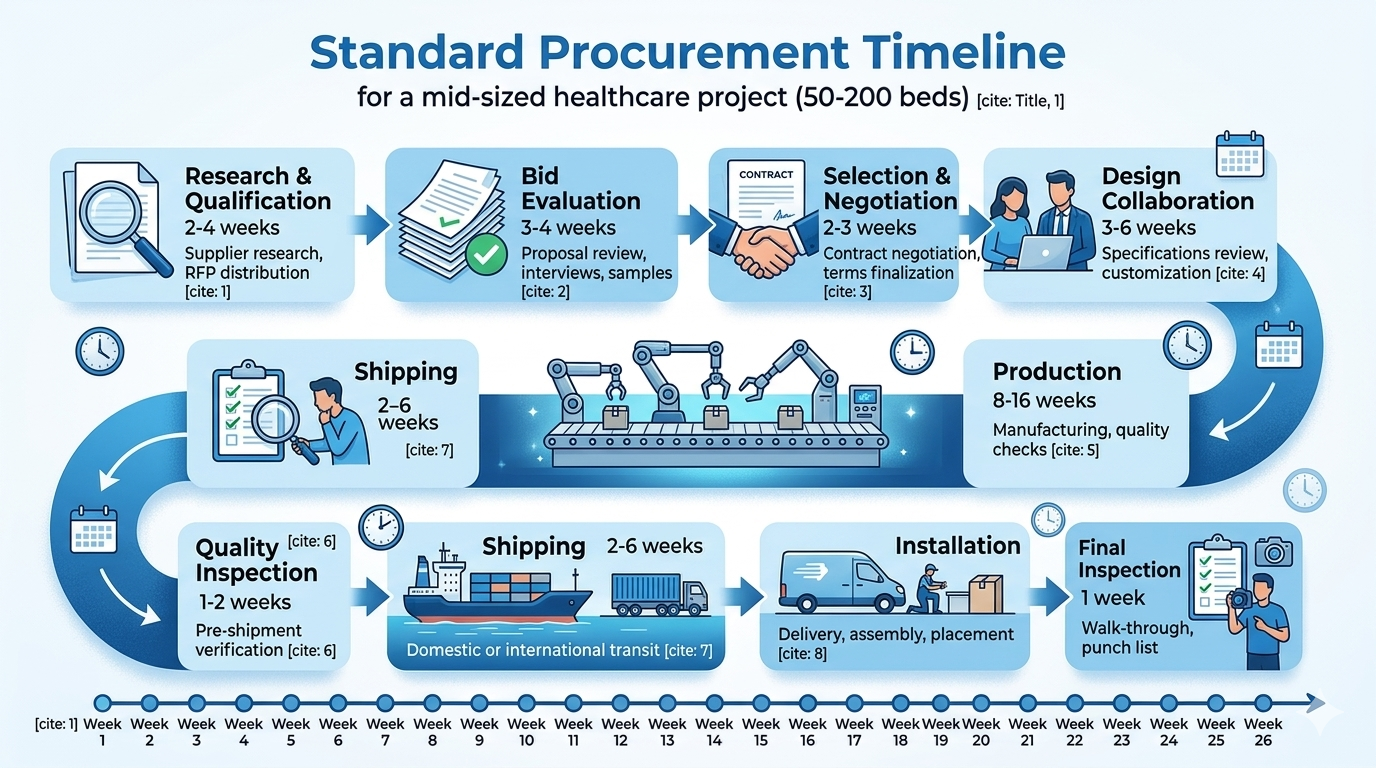 Standard Procurement Timeline

for a mid-sized healthcare project (50-200 beds) [cite: Title, 1]

Research & Qualification
2-4 weeks
Supplier research, RFP distribution [cite: 1]

Bid Evaluation
3-4 weeks
Proposal review, interviews, samples [cite: 2]

CONTRACT

Selection & Negotiation
2-3 weeks
Contract negotiation, terms finalization [cite: 3]

Design Collaboration
3-6 weeks
Specifications review, customization [cite: 4]

Shipping
2-6 weeks
[cite: 7]

Production
8-16 weeks
Manufacturing, quality checks [cite: 5]

Quality Inspection [cite: 6]
1-2 weeks
Pre-shipment verification [cite: 6]

Shipping 2-6 weeks
Domestic or international transit [cite: 7]

Installation
Delivery, assembly, placement [cite: 8]

Final Inspection
1 week
Walk-through, punch list

[cite: 1] Week 1 Week 2 Week 3 Week 4 Week 5 Week 6 Week 7 Week 8 Week 9 Week 10 Week 11 Week 12 Week 13 Week 14 Week 15 Week 16 Week 17 Week 18 Week 19 Week 20 Week 21 Week 22 Week 23 Week 24 Week 25 Week 26